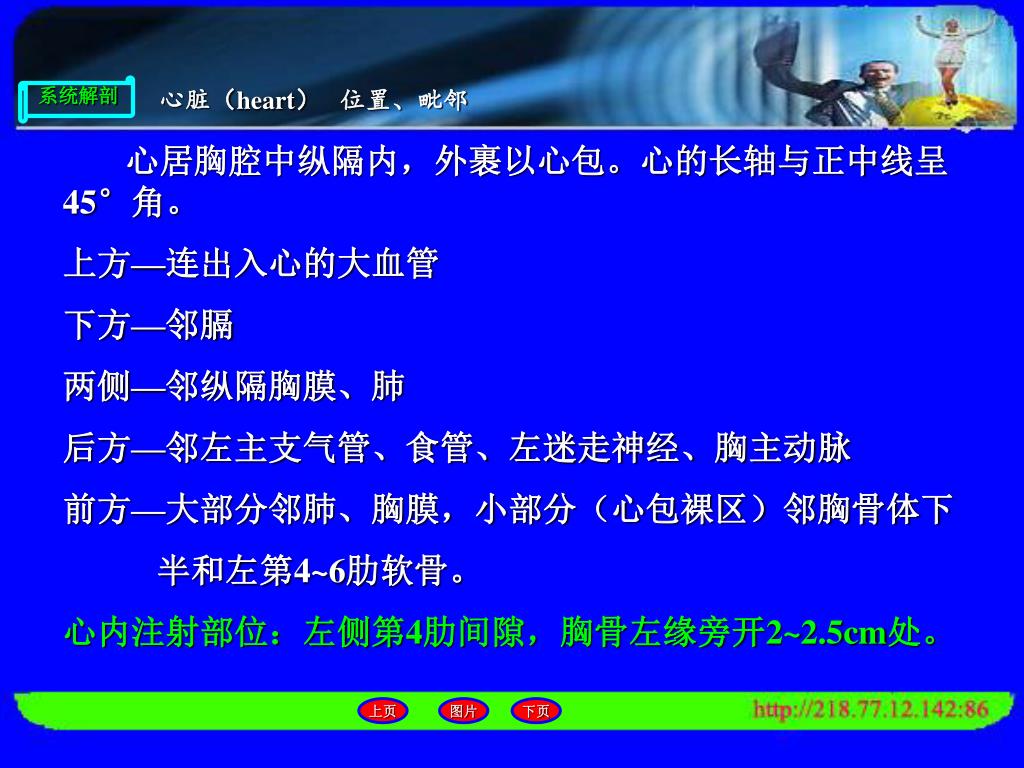 系统解剖

心脏（heart）　位置、毗邻

心居胸腔中纵隔内，外裹以心包。心的长轴与正中线呈45°角。

上方—连出入心的大血管

下方—邻膈

两侧—邻纵隔胸膜、肺

后方—邻左主支气管、食管、左迷走神经、胸主动脉

前方—大部分邻肺、胸膜，小部分（心包裸区）邻胸骨体下半和左第4~6肋软骨。

心内注射部位：左侧第4肋间隙，胸骨左缘旁开2~2.5cm处。

上页　图片　下页

http://218.77.12.142:86